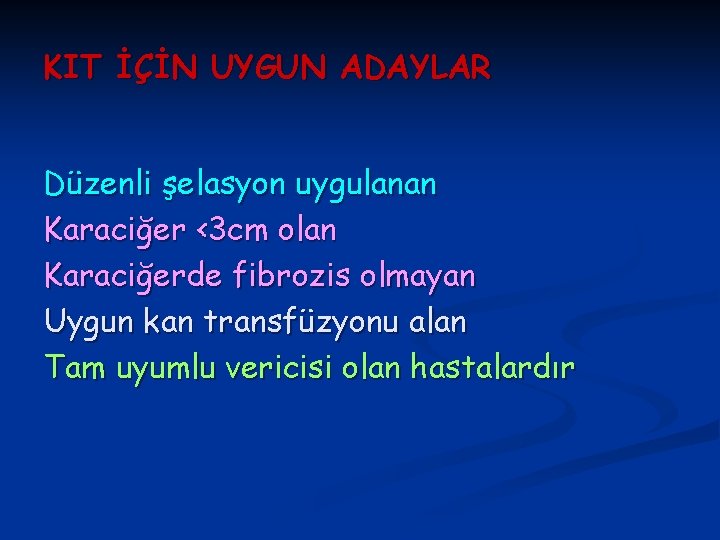 KIT İÇİN UYGUN ADAYLAR

Düzenli şelasyon uygulanan
Karaciğer <3cm olan
Karaciğerde fibrozis olmayan
Uygun kan transfüzyonu alan
Tam uyumlu vericisi olan hastalardır